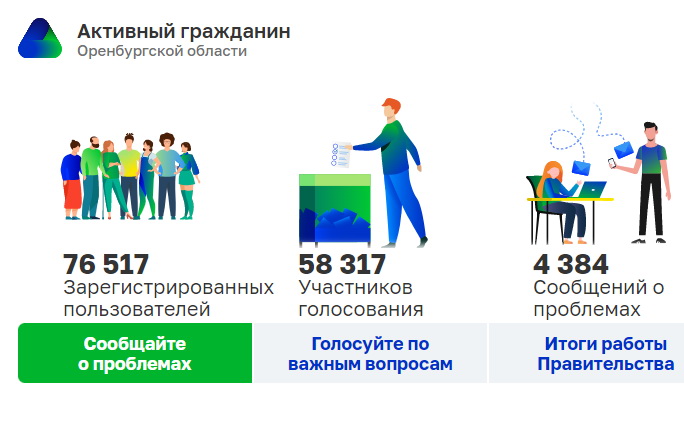 Активный гражданин
Оренбургской области

76 517
Зарегистрированных пользователей

58 317
Участников голосования

4 384
Сообщений о проблемах

Сообщайте о проблемах

Голосуйте по важным вопросам

Итоги работы Правительства